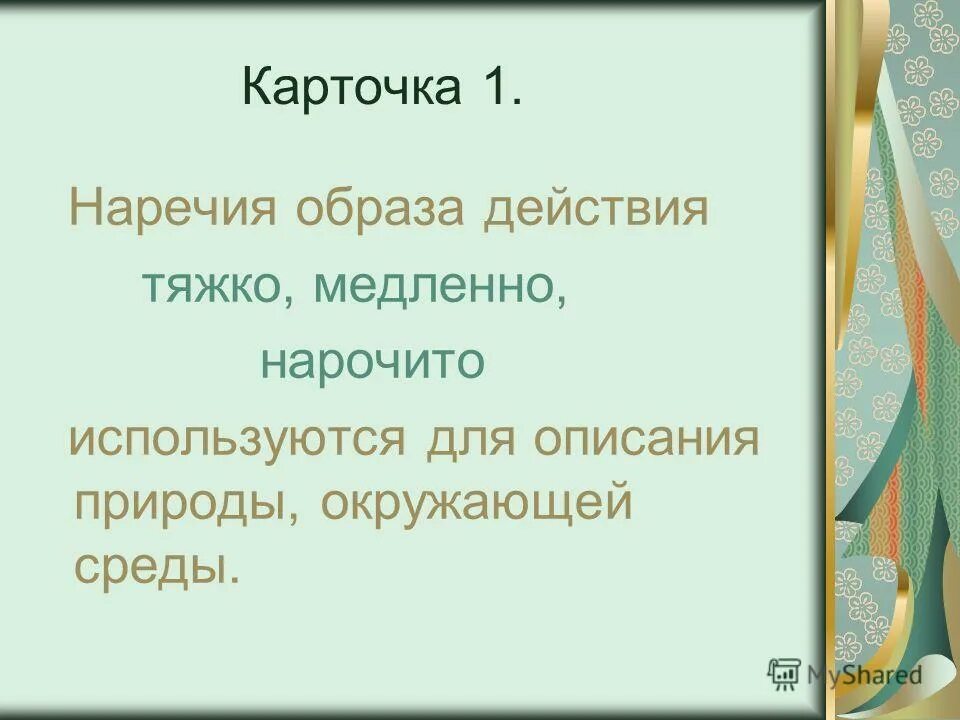 Карточка 1.

Наречия образа действия

тяжко, медленно,

нарочито

используются для описания природы, окружающей среды.

MyShared